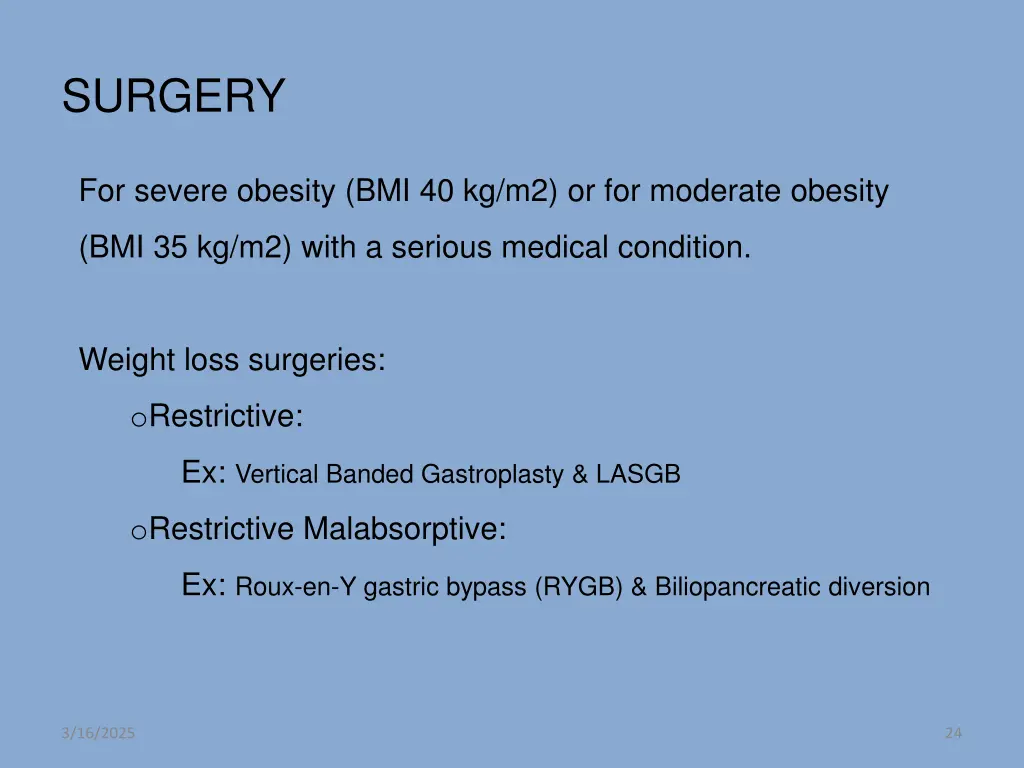 SURGERY

For severe obesity (BMI 40 kg/m2) or for moderate obesity (BMI 35 kg/m2) with a serious medical condition.

Weight loss surgeries:

o Restrictive:

Ex: Vertical Banded Gastroplasty & LASGB

o Restrictive Malabsorptive:

Ex: Roux-en-Y gastric bypass (RYGB) & Biliopancreatic diversion

3/16/2025

24